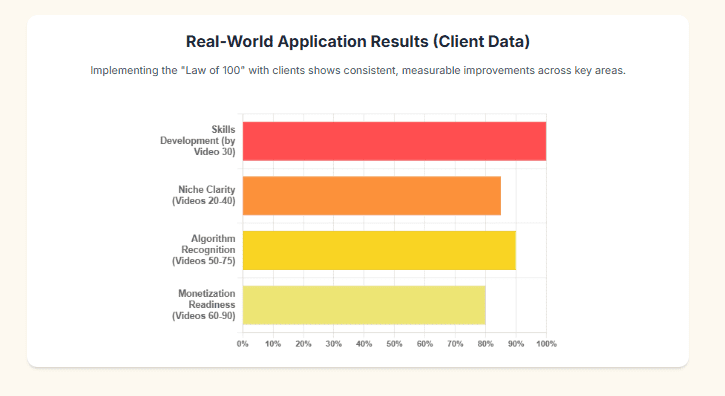 Real-World Application Results (Client Data)

Implementing the "Law of 100" with clients shows consistent, measurable improvements across key areas.

Skills Development (by Video 30)
Niche Clarity (Videos 20-40)
Algorithm Recognition (Videos 50-75)
Monetization Readiness (Videos 60-90)

0% 10% 20% 30% 40% 50% 60% 70% 80% 90% 100%